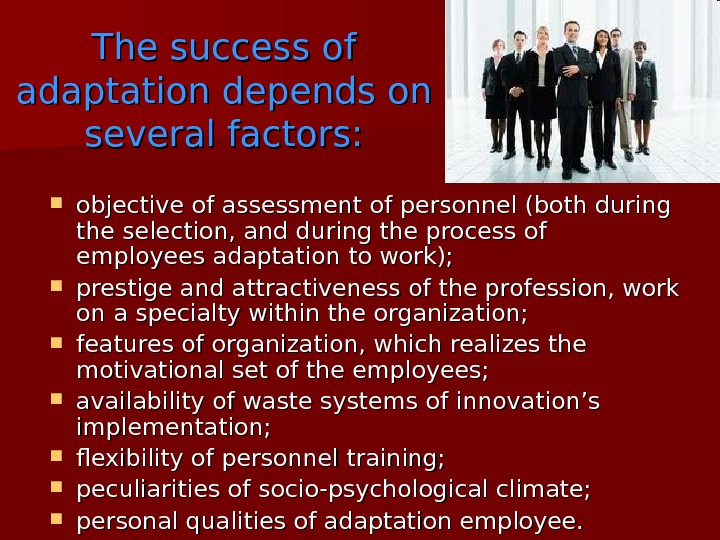 The success of adaptation depends on several factors:

- objective of assessment of personnel (both during the selection, and during the process of employees adaptation to work);
- prestige and attractiveness of the profession, work on a specialty within the organization;
- features of organization, which realizes the motivational set of the employees;
- availability of waste systems of innovation’s implementation;
- flexibility of personnel training;
- peculiarities of socio-psychological climate;
- personal qualities of adaptation employee.